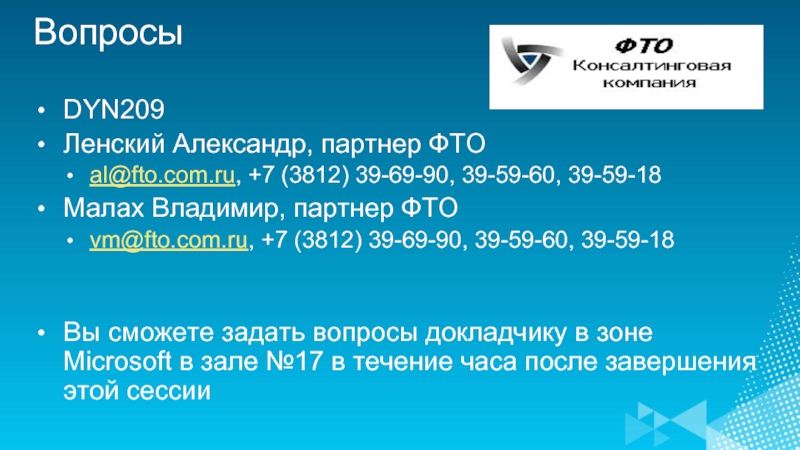 Вопросы

ФТО
Консалтинговая компания

• DYN209
• Ленский Александр, партнер ФТО
  • al@fto.com.ru, +7 (3812) 39-69-90, 39-59-60, 39-59-18
• Малах Владимир, партнер ФТО
  • vm@fto.com.ru, +7 (3812) 39-69-90, 39-59-60, 39-59-18

• Вы сможете задать вопросы докладчику в зоне Microsoft в зале №17 в течение часа после завершения этой сессии